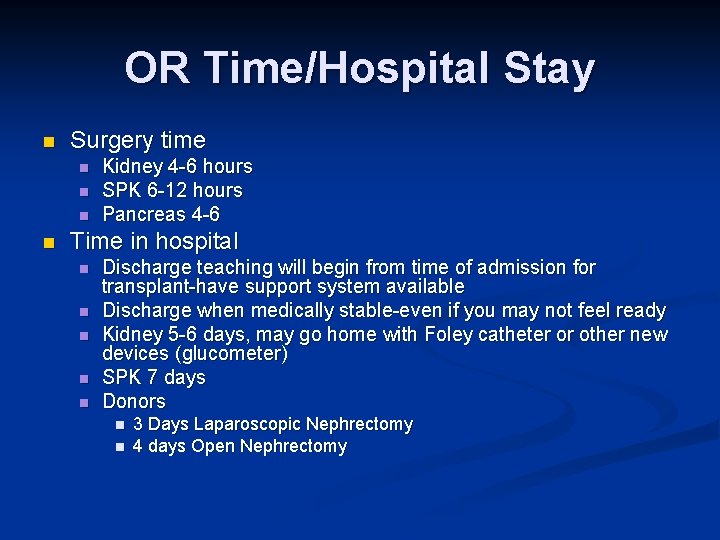 OR Time/Hospital Stay

- Surgery time
  - Kidney 4-6 hours
  - SPK 6-12 hours
  - Pancreas 4-6
- Time in hospital
  - Discharge teaching will begin from time of admission for transplant-have support system available
  - Discharge when medically stable-even if you may not feel ready
  - Kidney 5-6 days, may go home with Foley catheter or other new devices (glucometer)
  - SPK 7 days
  - Donors
    - 3 Days Laparoscopic Nephrectomy
    - 4 days Open Nephrectomy